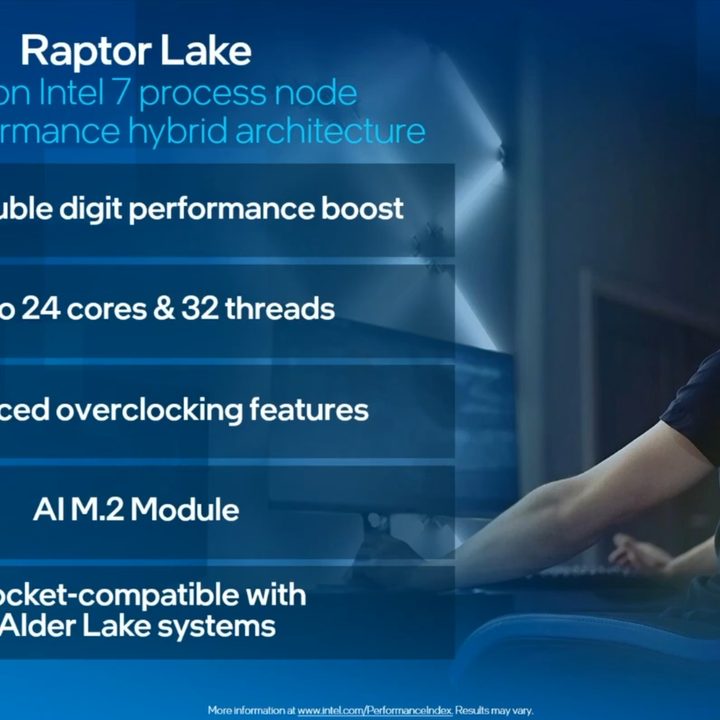 Raptor Lake
on Intel 7 process node
rmance hybrid architecture

uble digit performance boost

o 24 cores & 32 threads

ced overclocking features

AI M.2 Module

ocket-compatible with Alder Lake systems

More information at www.intel.com/PerformanceIndex. Results may vary.